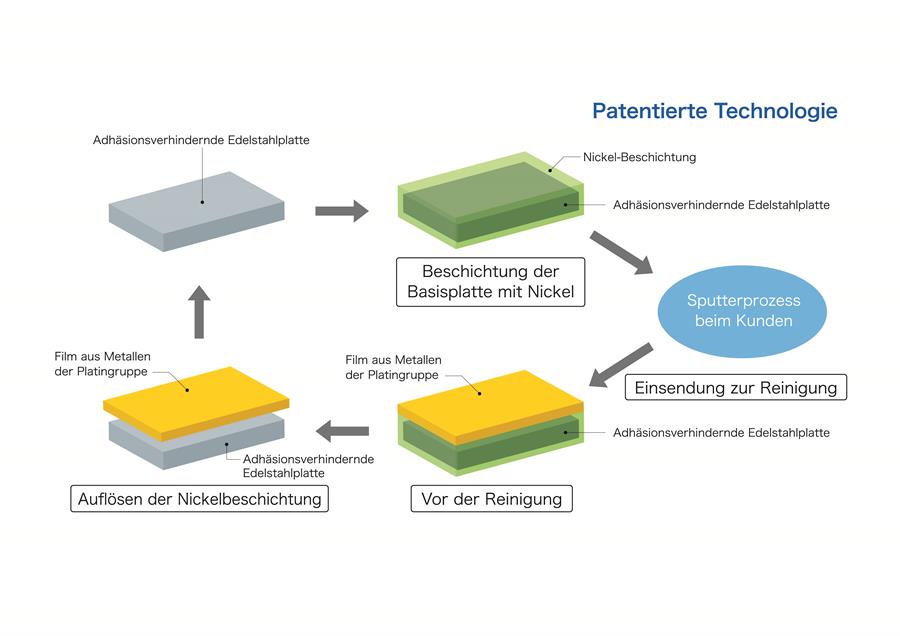 Patentierte Technologie

Adhäsionsverhindernde Edelstahlplatte

Nickel-Beschichtung

Adhäsionsverhindernde Edelstahlplatte

Beschichtung der Basisplatte mit Nickel

Sputterprozess beim Kunden

Einsendung zur Reinigung

Film aus Metallen der Platingruppe

Adhäsionsverhindernde Edelstahlplatte

Vor der Reinigung

Film aus Metallen der Platingruppe

Adhäsionsverhindernde Edelstahlplatte

Auflösen der Nickelbeschichtung